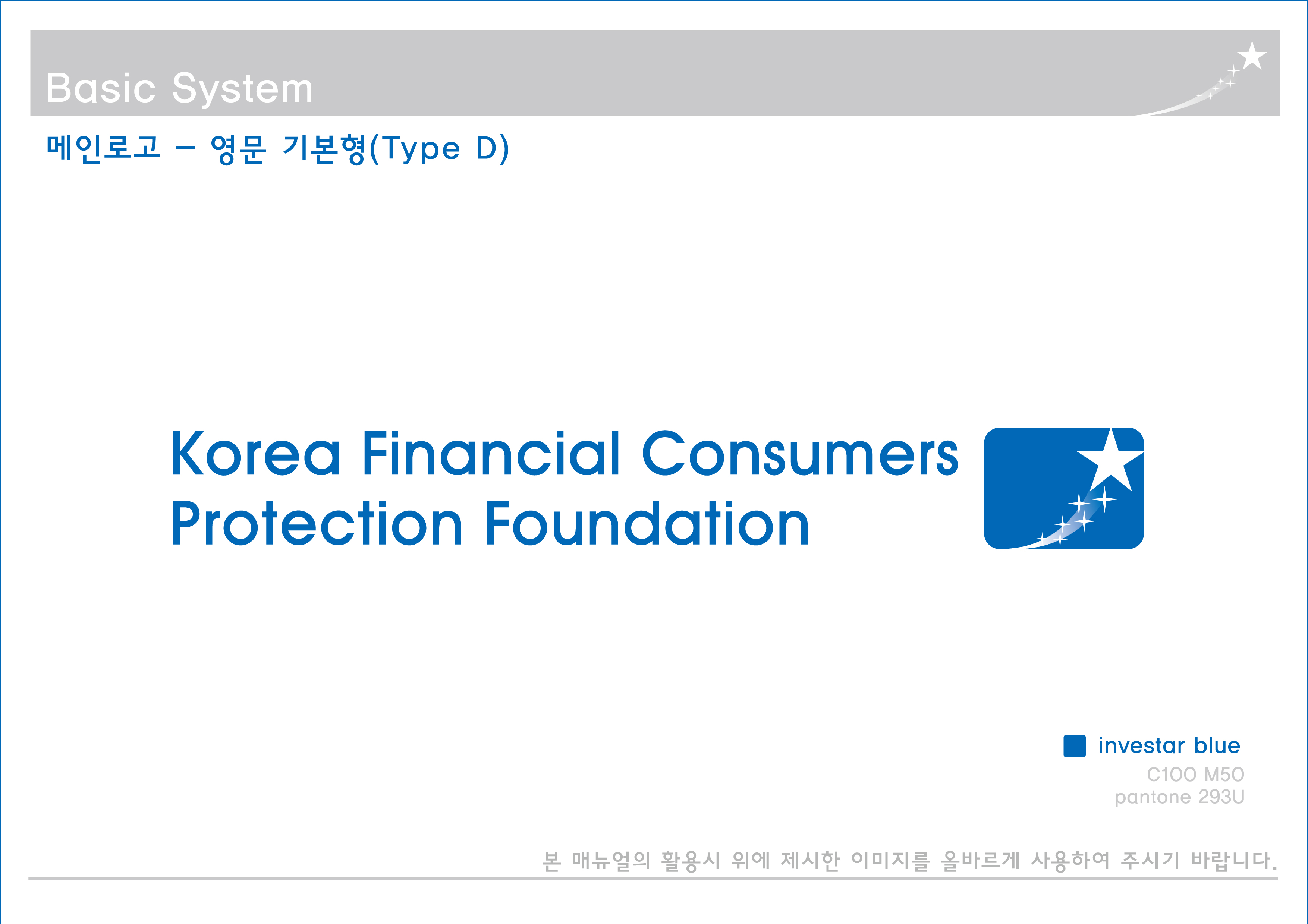 Basic System

메인로고 – 영문 기본형(Type D)

Korea Financial Consumers Protection Foundation

investar blue
C100 M50
pantone 293U

본 매뉴얼의 활용시 위에 제시한 이미지를 올바르게 사용하여 주시기 바랍니다.